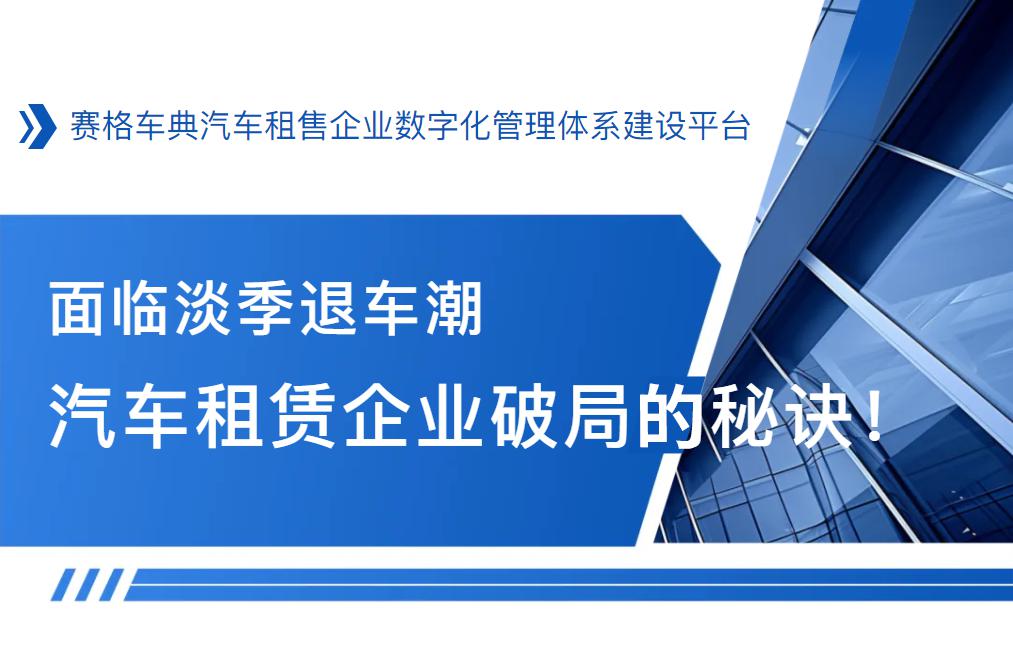 赛格车典汽车租售企业数字化管理体系建设平台

面临淡季退车潮

汽车租赁企业破局的秘诀！